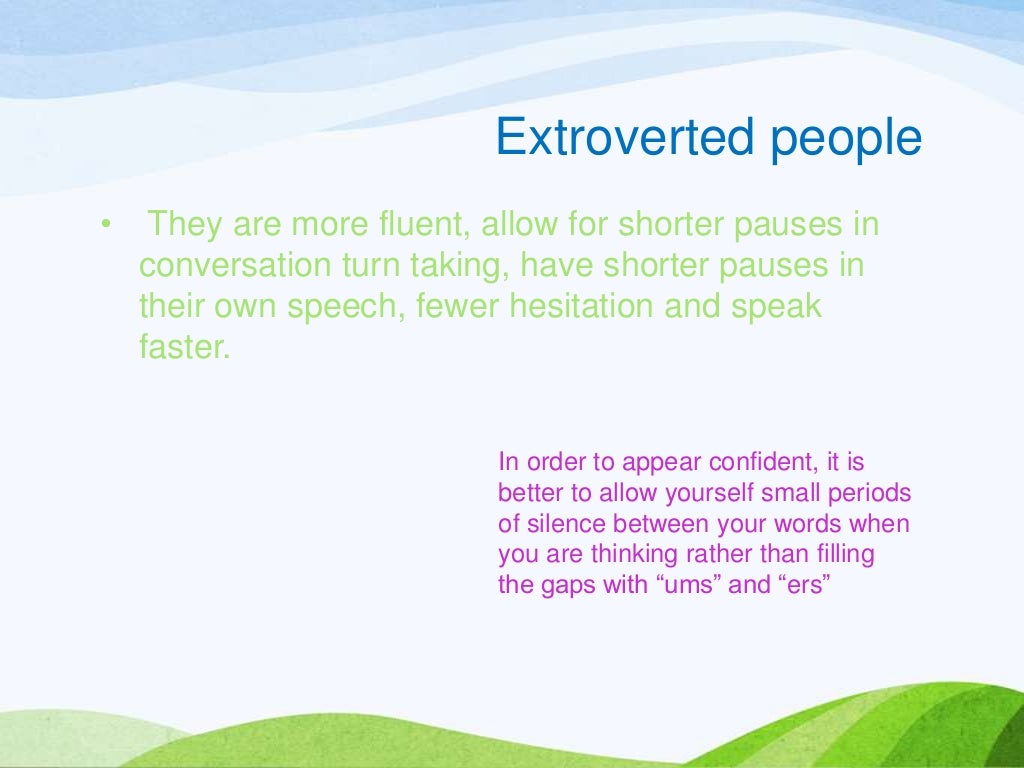 Extroverted people

• They are more fluent, allow for shorter pauses in conversation turn taking, have shorter pauses in their own speech, fewer hesitation and speak faster.

In order to appear confident, it is better to allow yourself small periods of silence between your words when you are thinking rather than filling the gaps with “ums” and “ers”